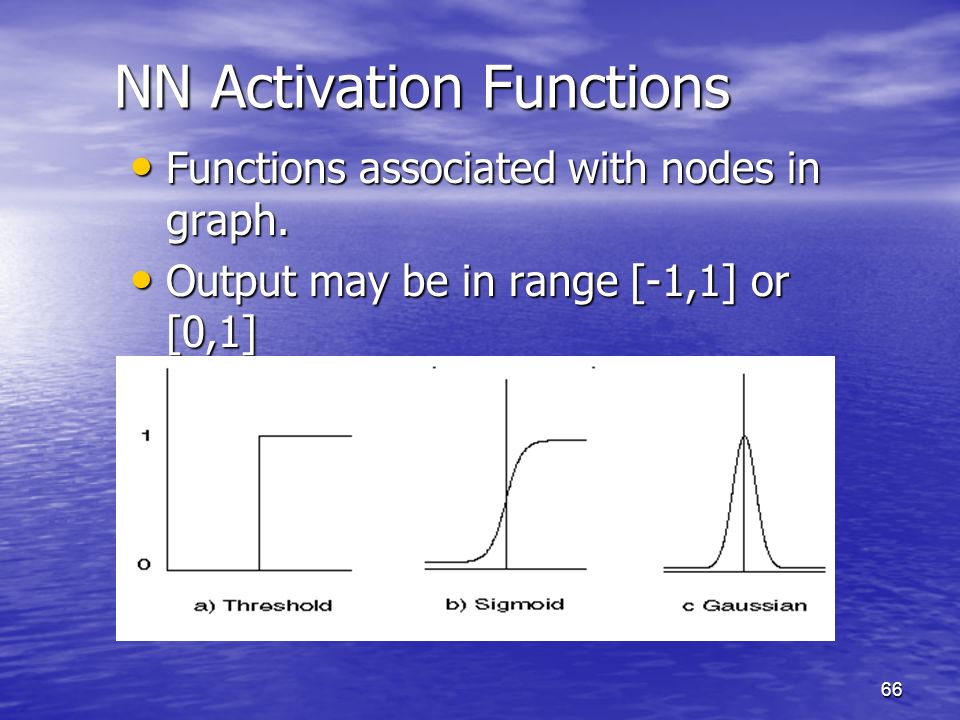 NN Activation Functions

• Functions associated with nodes in graph.
• Output may be in range [-1,1] or [0,1]

1

0

a) Threshold

b) Sigmoid

c Gaussian

66